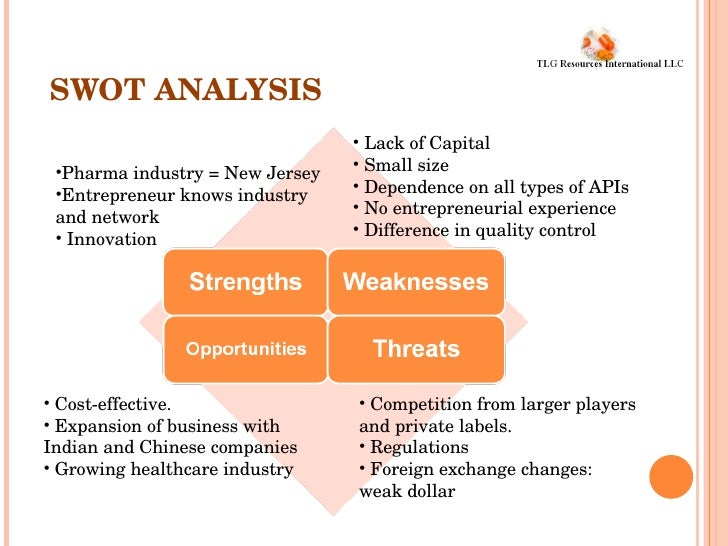 TLG Resources International LLC

SWOT ANALYSIS

•Pharma industry = New Jersey
•Entrepreneur knows industry and network
• Innovation

• Lack of Capital
• Small size
• Dependence on all types of APIs
• No entrepreneurial experience
• Difference in quality control

Strengths

Weaknesses

Opportunities

Threats

• Cost-effective.
• Expansion of business with Indian and Chinese companies
• Growing healthcare industry

• Competition from larger players and private labels.
• Regulations
• Foreign exchange changes: weak dollar